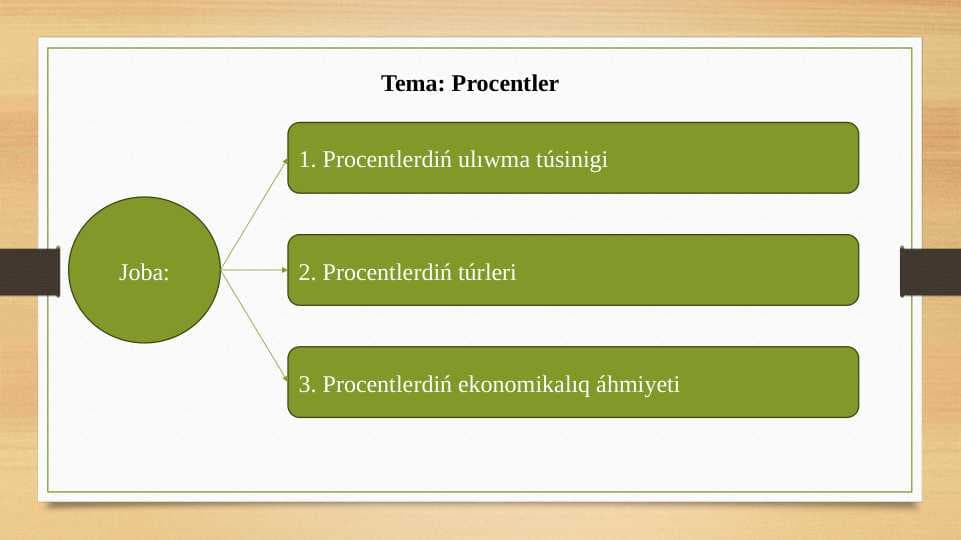 Tema: Procentler

Joba:

1. Procentlerdiń ulıwma túsinigi

2. Procentlerdiń túrleri

3. Procentlerdiń ekonomikalıq áhmiyeti